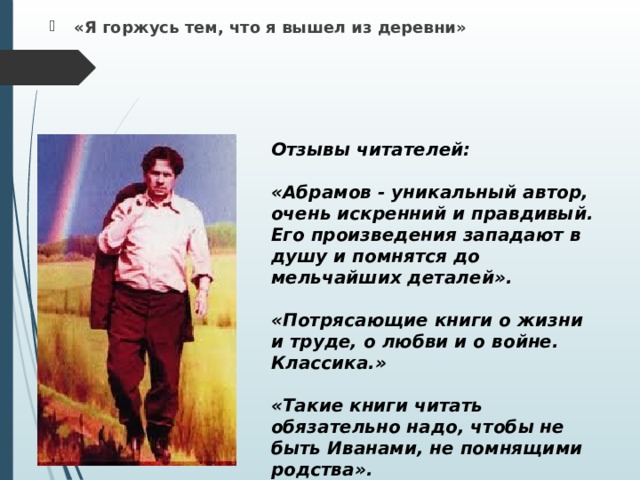 «Я горжусь тем, что я вышел из деревни»

Отзывы читателей:

«Абрамов - уникальный автор, очень искренний и правдивый. Его произведения западают в душу и помнятся до мельчайших деталей».

«Потрясающие книги о жизни и труде, о любви и о войне. Классика.»

«Такие книги читать обязательно надо, чтобы не быть Иванами, не помнящими родства».